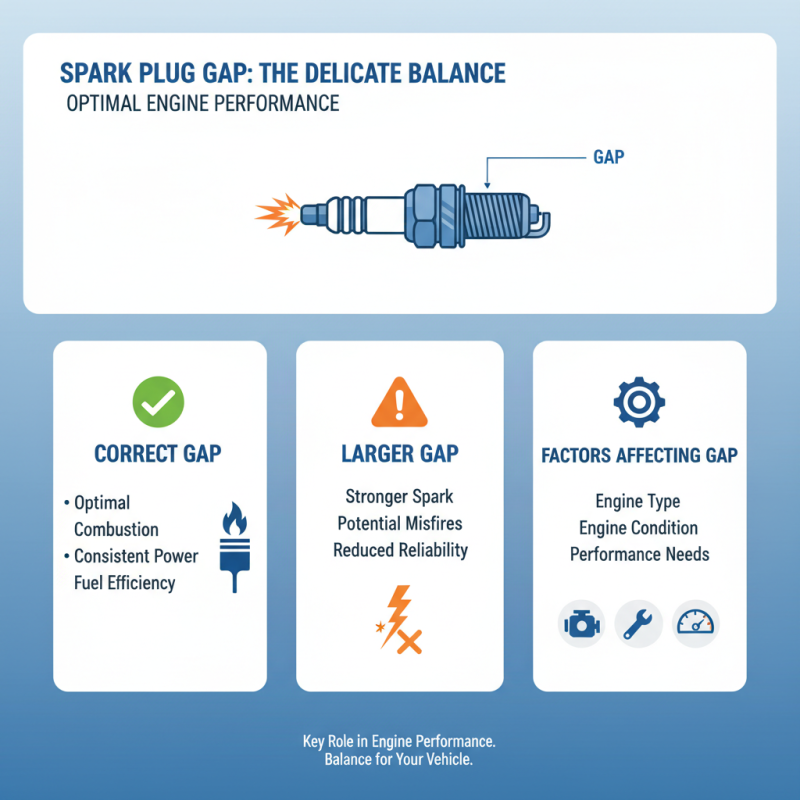 SPARK PLUG GAP: THE DELICATE BALANCE
OPTIMAL ENGINE PERFORMANCE

GAP

CORRECT GAP

• Optimal Combustion
• Consistent Power
Fuel Efficiency

LARGER GAP

Stronger Spark
Potential Misfires
Reduced Reliability

FACTORS AFFECTING GAP

Engine Type
Engine Condition
Performance Needs

Key Role in Engine Performance.
Balance for Your Vehicle.